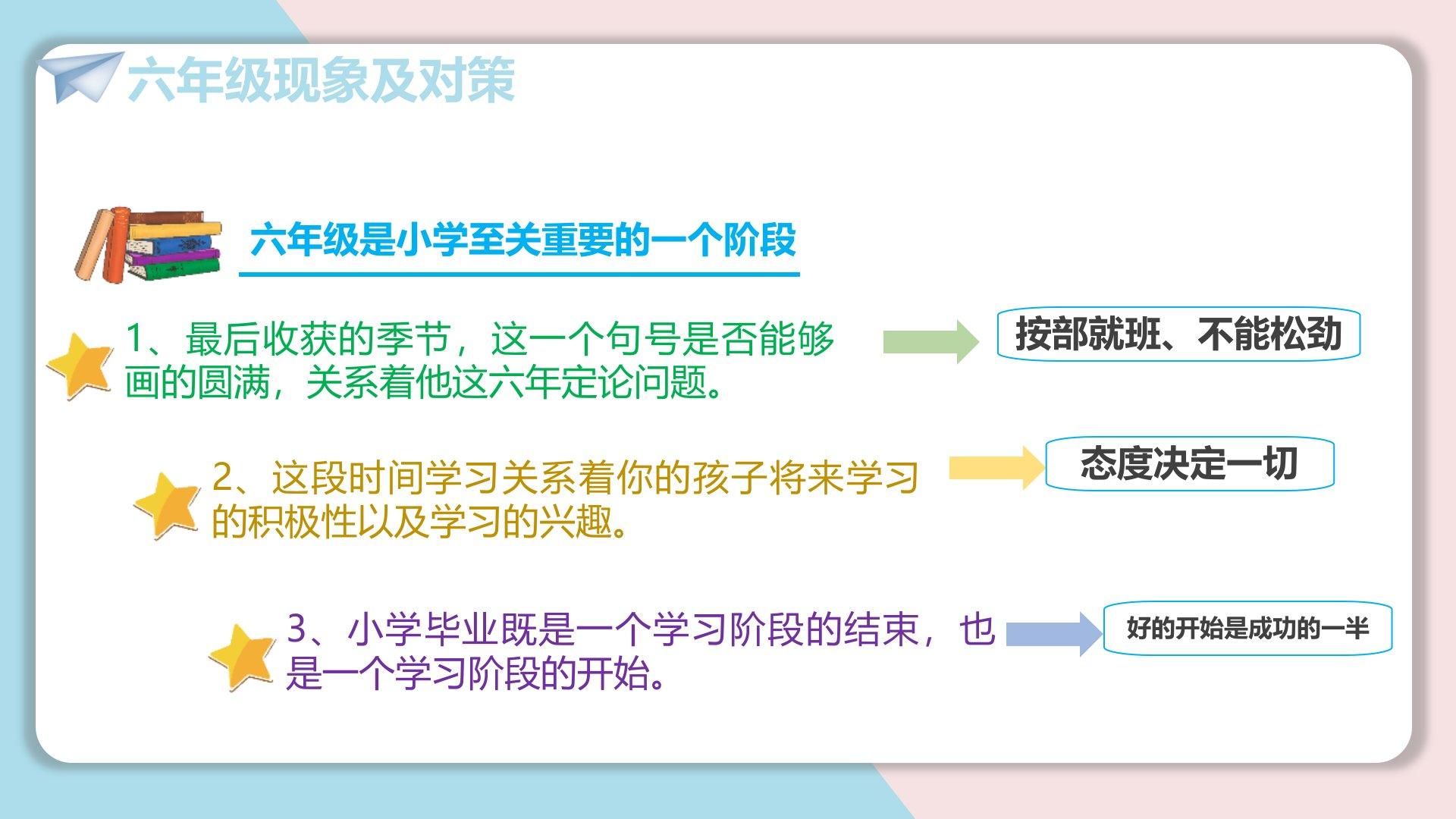 六年级现象及对策

六年级是小学至关重要的一个阶段

1、最后收获的季节，这一个句号是否能够画的圆满，关系着他这六年定论问题。

按部就班、不能松劲

2、这段时间学习关系着你的孩子将来学习的积极性以及学习的兴趣。

态度决定一切

3、小学毕业既是一个学习阶段的结束，也是一个学习阶段的开始。

好的开始是成功的一半